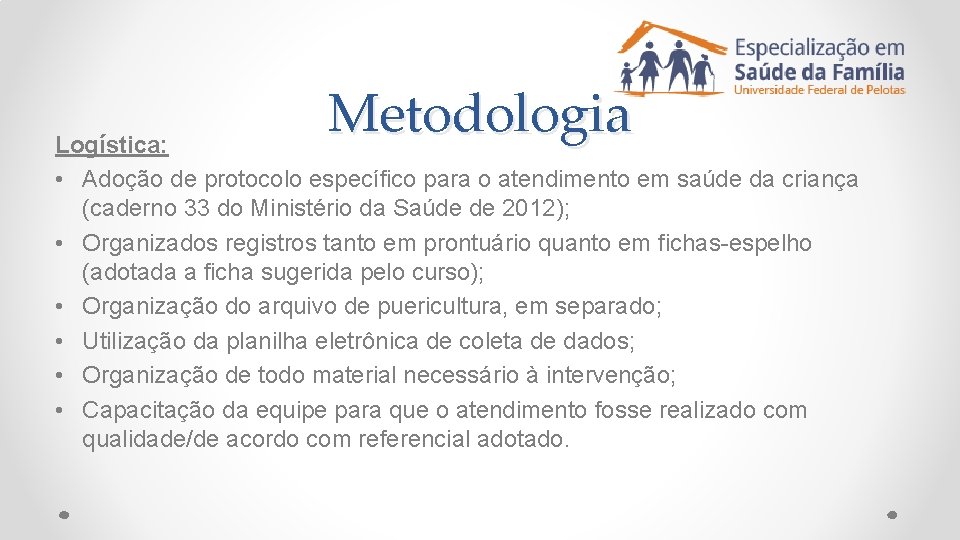 Especialização em
Saúde da Família
Universidade Federal de Pelotas

Metodologia

Logística:
• Adoção de protocolo específico para o atendimento em saúde da criança (caderno 33 do Ministério da Saúde de 2012);
• Organizados registros tanto em prontuário quanto em fichas-espelho (adotada a ficha sugerida pelo curso);
• Organização do arquivo de puericultura, em separado;
• Utilização da planilha eletrônica de coleta de dados;
• Organização de todo material necessário à intervenção;
• Capacitação da equipe para que o atendimento fosse realizado com qualidade/de acordo com referencial adotado.